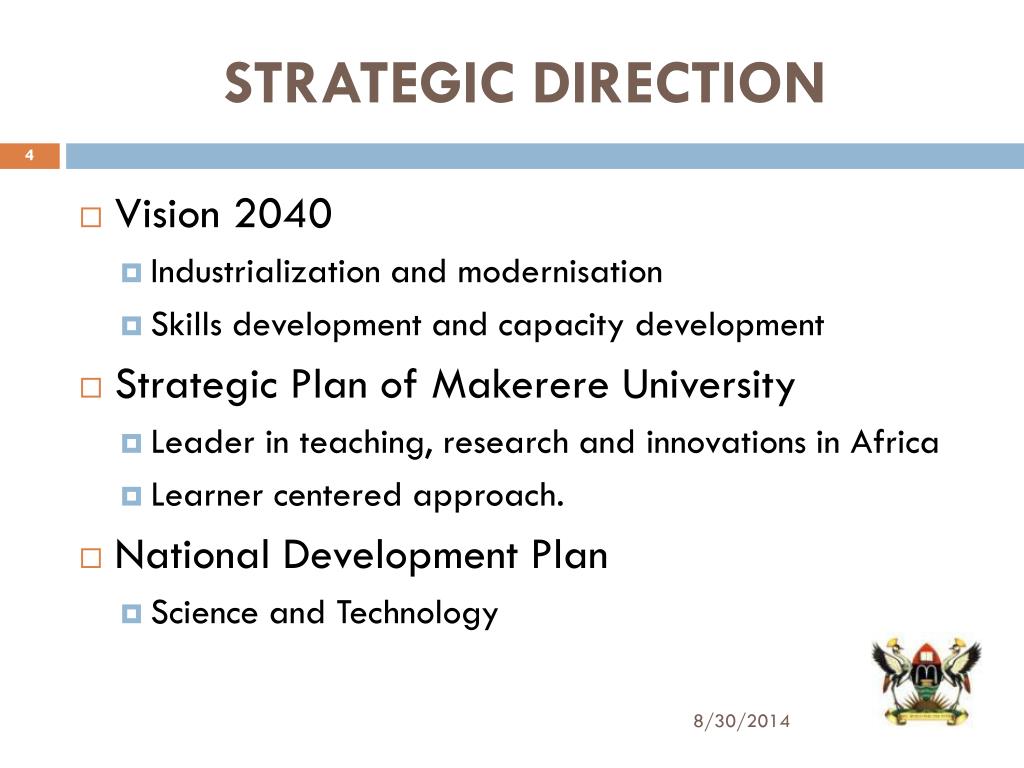 STRATEGIC DIRECTION

4

Vision 2040

Industrialization and modernisation

Skills development and capacity development

Strategic Plan of Makerere University

Leader in teaching, research and innovations in Africa

Learner centered approach.

National Development Plan

Science and Technology

8/30/2014